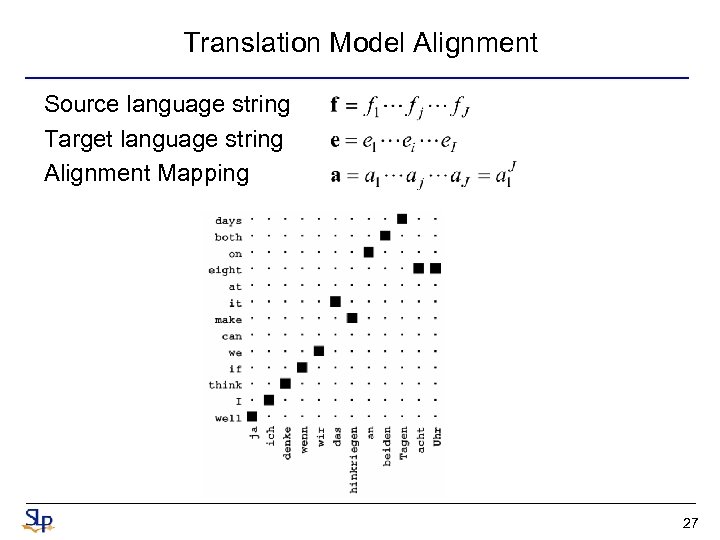 Translation Model Alignment

Source language string $\mathbf{f} = f_1 \cdots f_j \cdots f_J$

Target language string $\mathbf{e} = e_1 \cdots e_i \cdots e_I$

Alignment Mapping $\mathbf{a} = a_1 \cdots a_j \cdots a_J = a_1^J$

days
both
on
eight
at
it
make
can
we
if
think
I
well

ja
ich
denke
wenn
wir
das
hinkriegen
an
beiden
Tagen
acht
Uhr

SLP

27